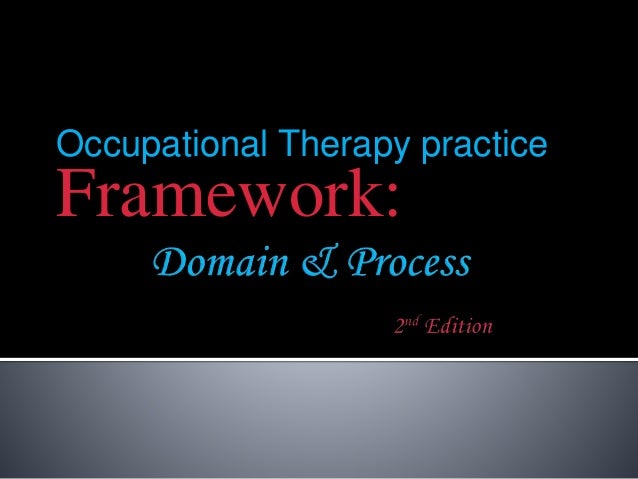 Occupational Therapy practice
Framework:
Domain & Process

2nd Edition